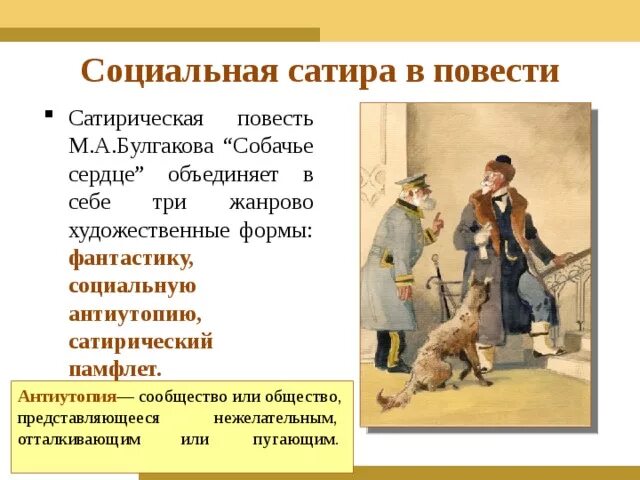 Социальная сатира в повести

▪ Сатирическая повесть М.А.Булгакова “Собачье сердце” объединяет в себе три жанрово художественные формы: фантастику, социальную антиутопию, сатирический памфлет.

Антиутопия— сообщество или общество, представляющееся нежелательным, отталкивающим или пугающим.